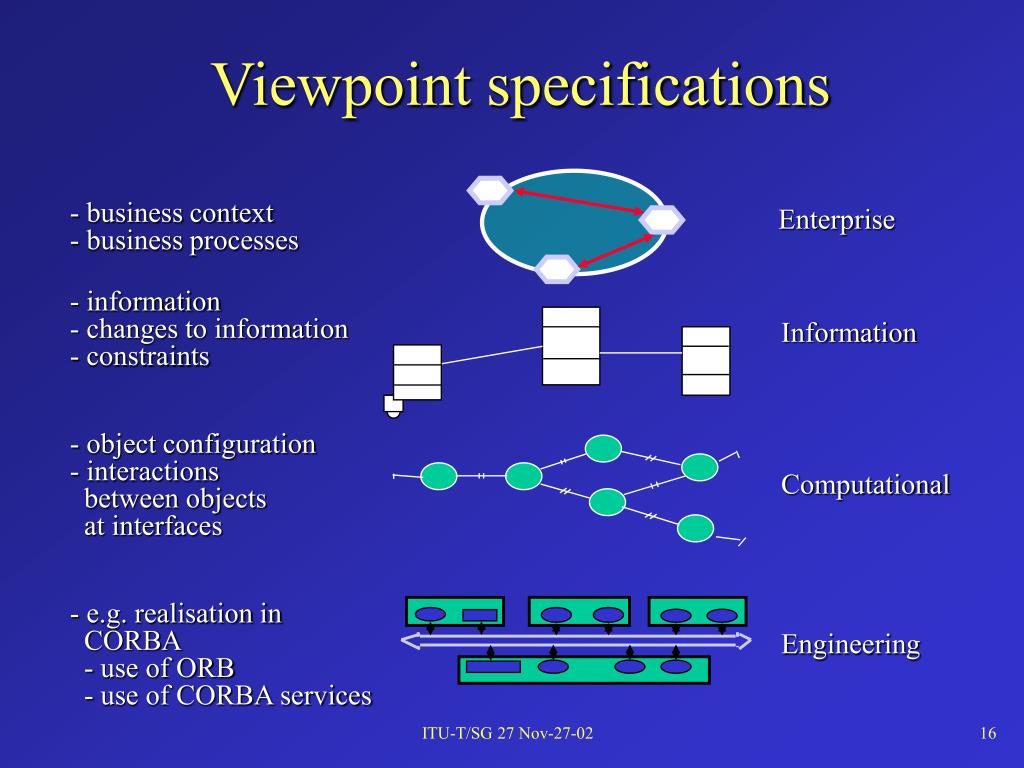 Viewpoint specifications

- business context
- business processes

Enterprise

- information
- changes to information
- constraints

Information

- object configuration
- interactions between objects at interfaces

Computational

- e.g. realisation in CORBA
- use of ORB
- use of CORBA services

Engineering

ITU-T/SG 27 Nov-27-02

16